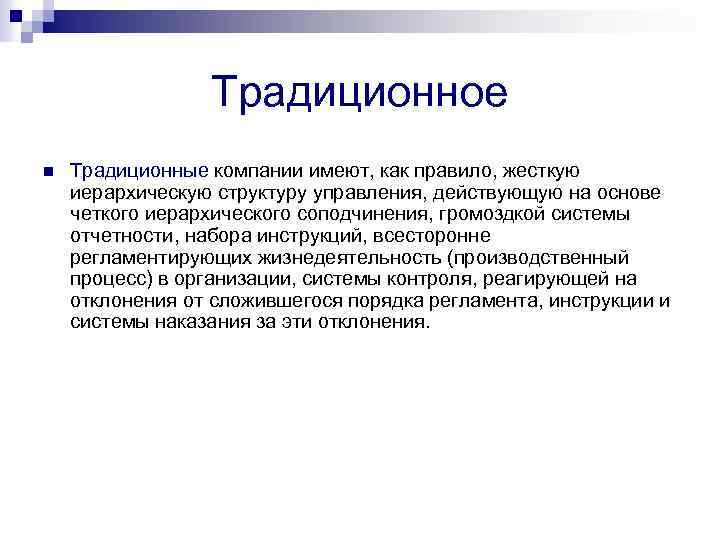 Традиционное

Традиционные компании имеют, как правило, жесткую иерархическую структуру управления, действующую на основе четкого иерархического соподчинения, громоздкой системы отчетности, набора инструкций, всесторонне регламентирующих жизнедеятельность (производственный процесс) в организации, системы контроля, реагирующей на отклонения от сложившегося порядка регламента, инструкции и системы наказания за эти отклонения.